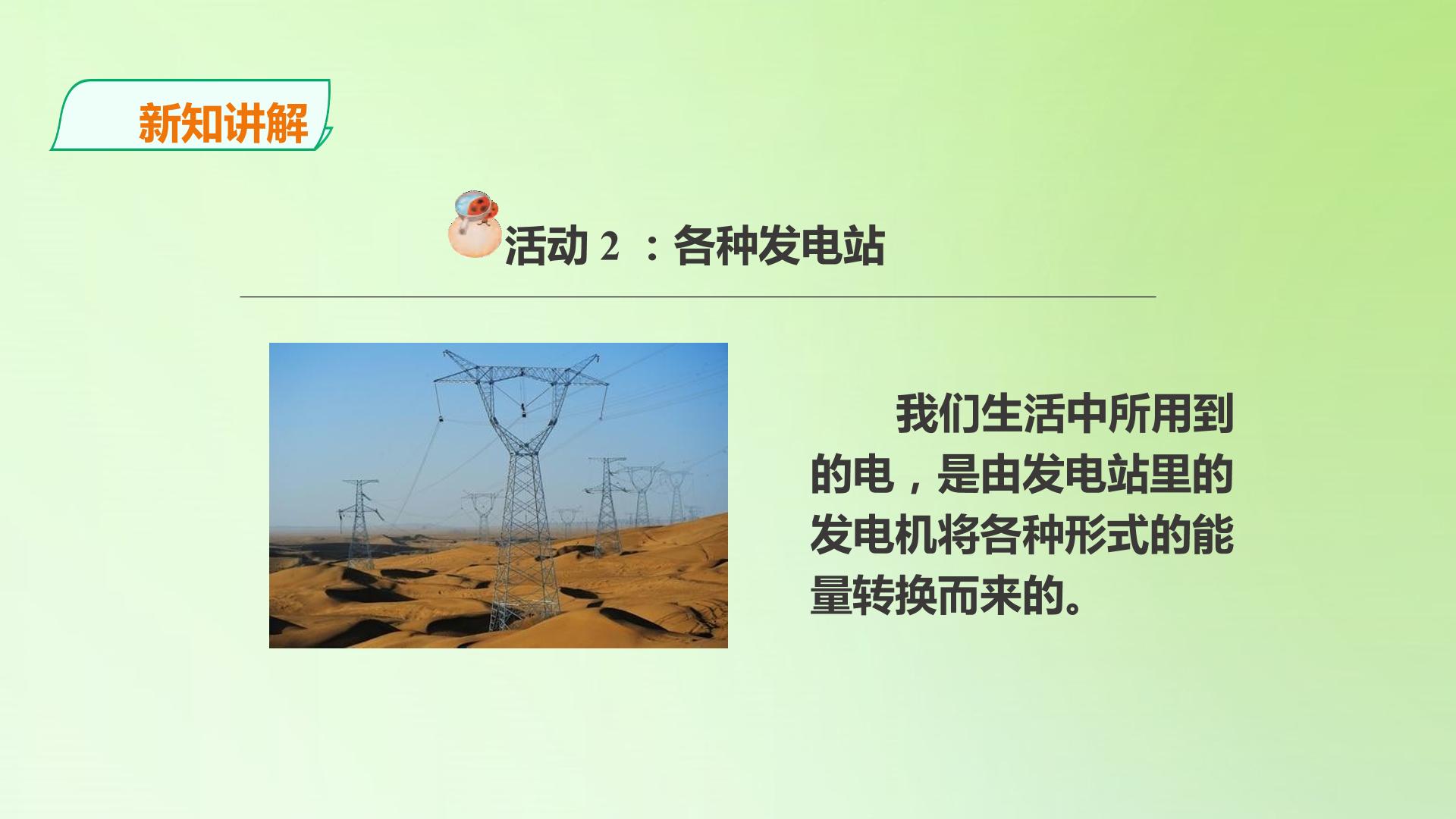 新知讲解

活动2：各种发电站

我们生活中所用到的电，是由发电站里的发电机将各种形式的能量转换而来的。